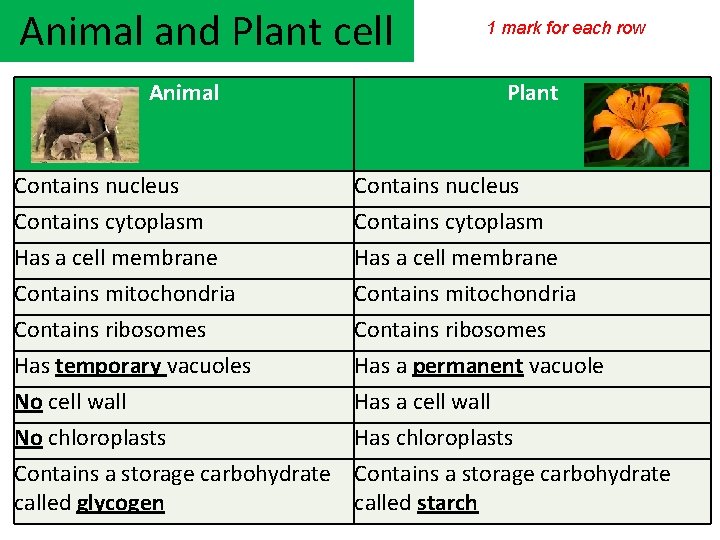 Animal and Plant cell

1 mark for each row

| Animal | Plant |
|---|---|
| Contains nucleus | Contains nucleus |
| Contains cytoplasm | Contains cytoplasm |
| Has a cell membrane | Has a cell membrane |
| Contains mitochondria | Contains mitochondria |
| Contains ribosomes | Contains ribosomes |
| Has temporary vacuoles | Has a permanent vacuole |
| No cell wall | Has a cell wall |
| No chloroplasts | Has chloroplasts |
| Contains a storage carbohydrate called glycogen | Contains a storage carbohydrate called starch |